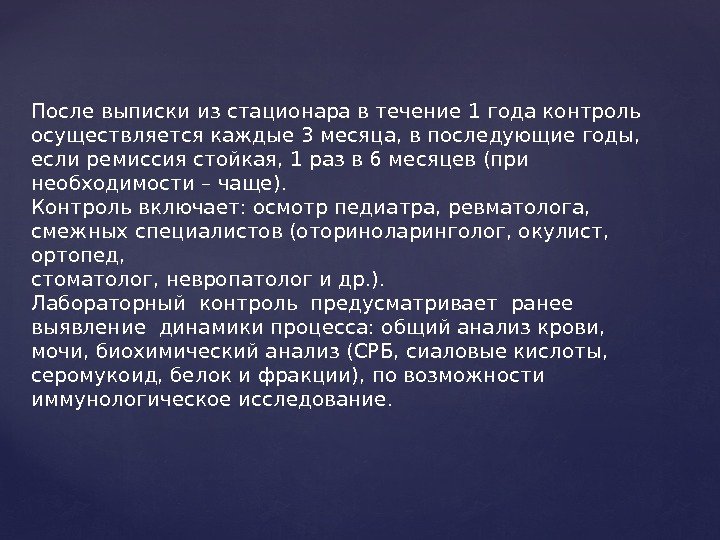 После выписки из стационара в течение 1 года контроль осуществляется каждые 3 месяца, в последующие годы, если ремиссия стойкая, 1 раз в 6 месяцев (при необходимости – чаще).
Контроль включает: осмотр педиатра, ревматолога, смежных специалистов (оториноларинголог, окулист, ортопед,
стоматолог, невропатолог и др.).
Лабораторный контроль предусматривает ранее выявление динамики процесса: общий анализ крови, мочи, биохимический анализ (СРБ, сиаловые кислоты, серомукоид, белок и фракции), по возможности иммунологическое исследование.